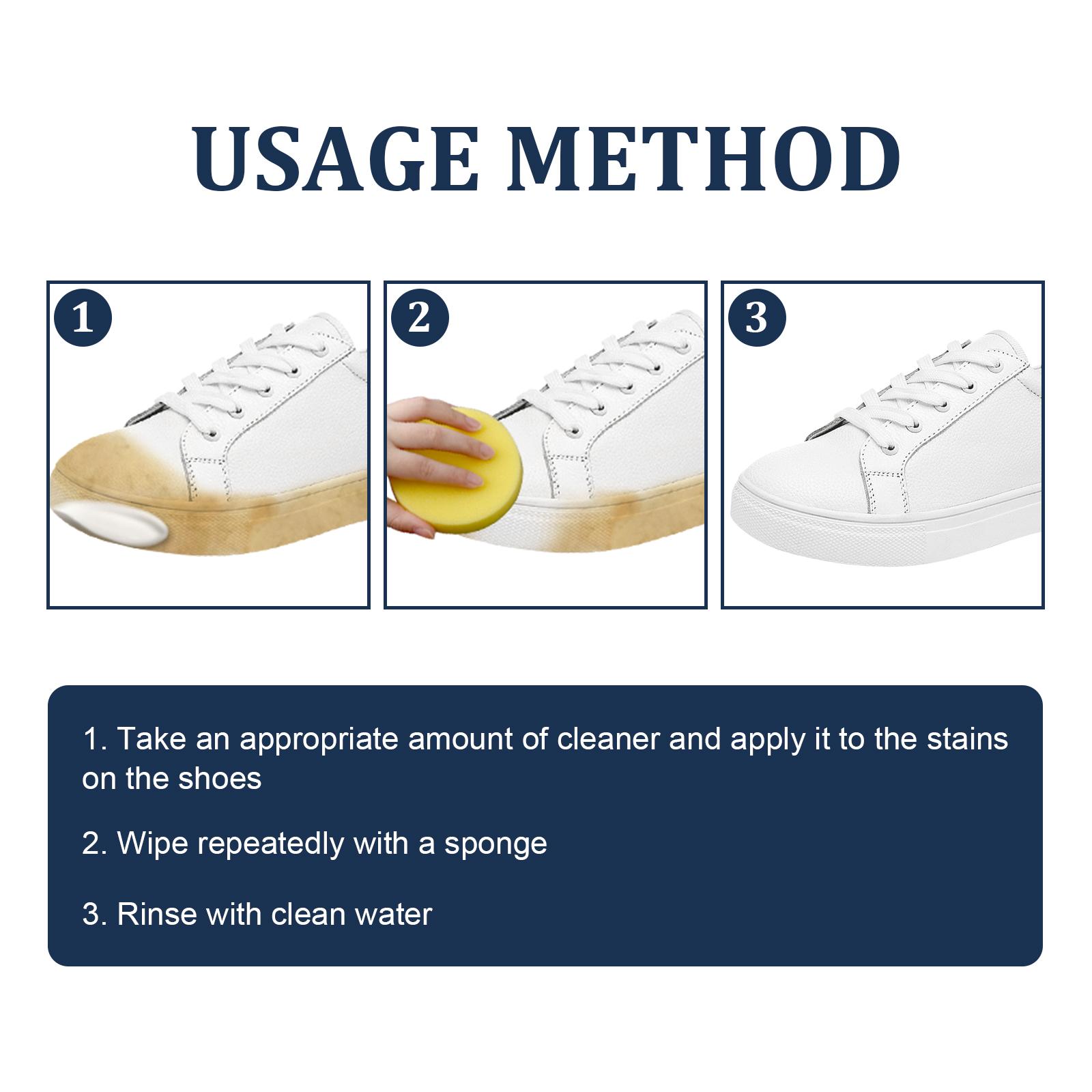 USAGE METHOD

1

2

3

1. Take an appropriate amount of cleaner and apply it to the stains on the shoes

2. Wipe repeatedly with a sponge

3. Rinse with clean water